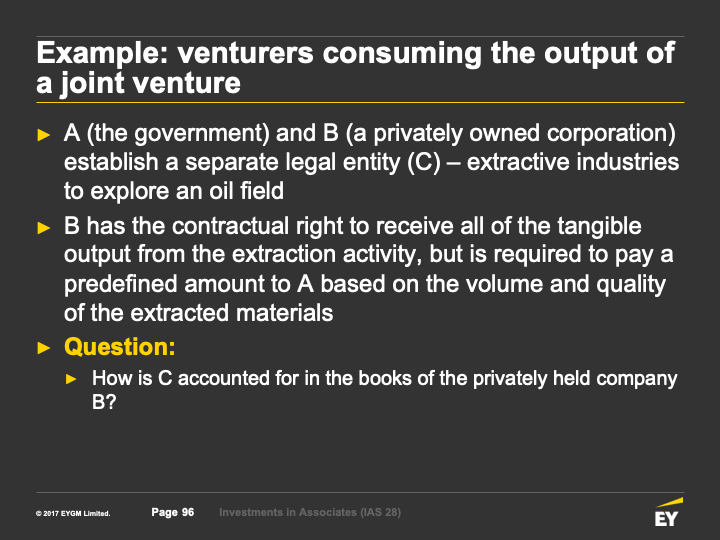 Example: venturers consuming the output of a joint venture

► A (the government) and B (a privately owned corporation) establish a separate legal entity (C) – extractive industries to explore an oil field

► B has the contractual right to receive all of the tangible output from the extraction activity, but is required to pay a predefined amount to A based on the volume and quality of the extracted materials

► Question:

► How is C accounted for in the books of the privately held company B?

© 2017 EYGM Limited. Page 96 Investments in Associates (IAS 28)

EY